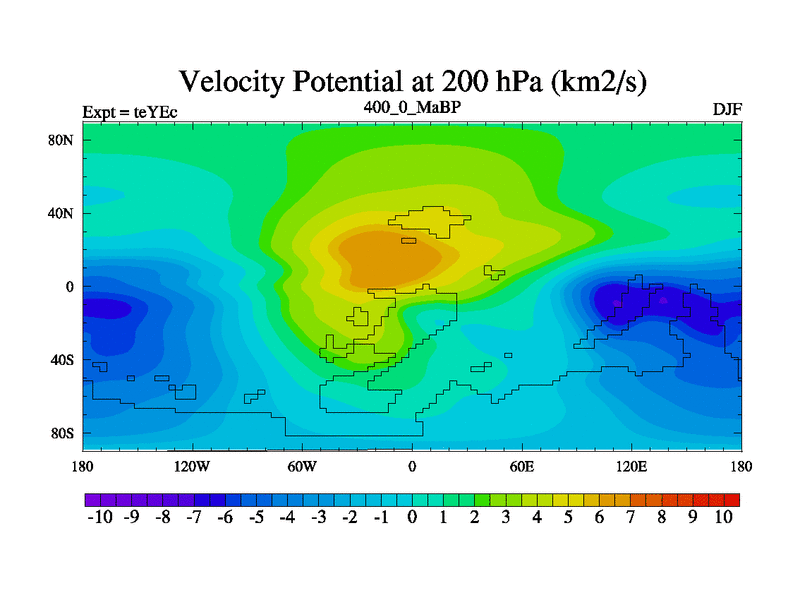 Velocity Potential at 200 hPa (km2/s)

Expt = teYEc

400_0_MaBP

DJF

80N
40N
0
40S
80S

180 120W 60W 0 60E 120E 180

-10 -9 -8 -7 -6 -5 -4 -3 -2 -1 0 1 2 3 4 5 6 7 8 9 10